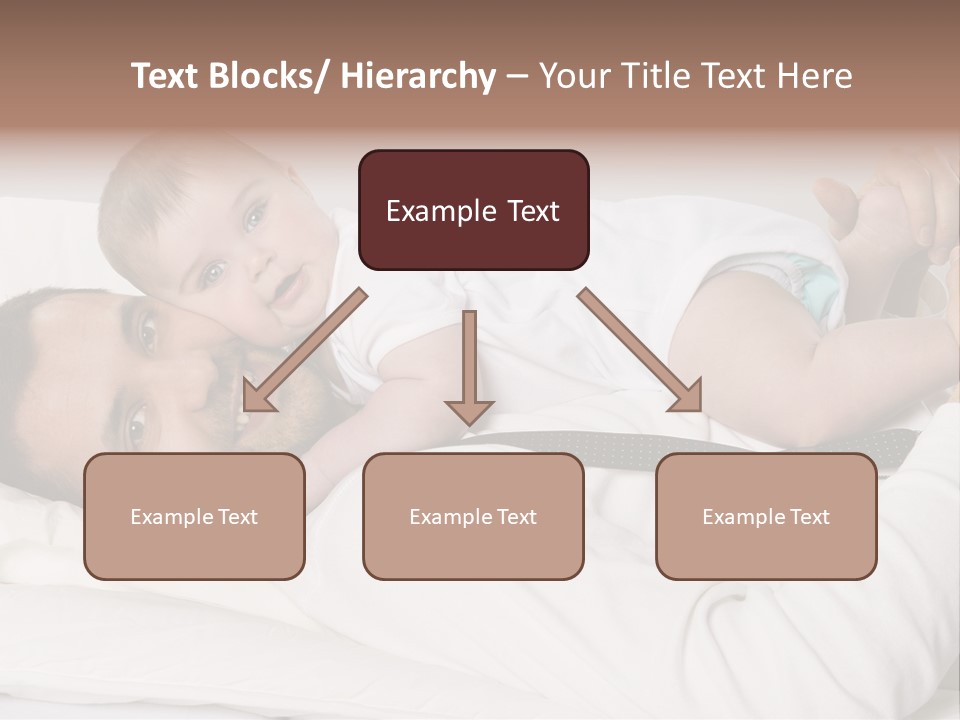 Text Blocks/ Hierarchy – Your Title Text Here

Example Text

Example Text

Example Text

Example Text